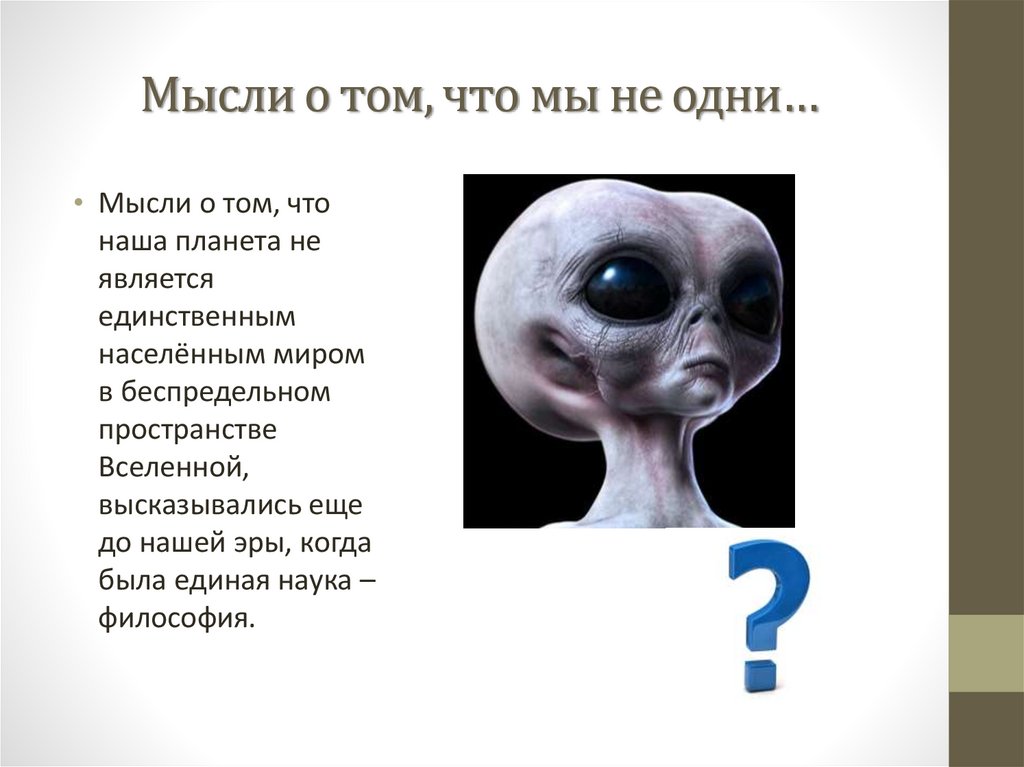 Мысли о том, что мы не одни…

• Мысли о том, что наша планета не является единственным населённым миром в беспредельном пространстве Вселенной, высказывались еще до нашей эры, когда была единая наука – философия.

?